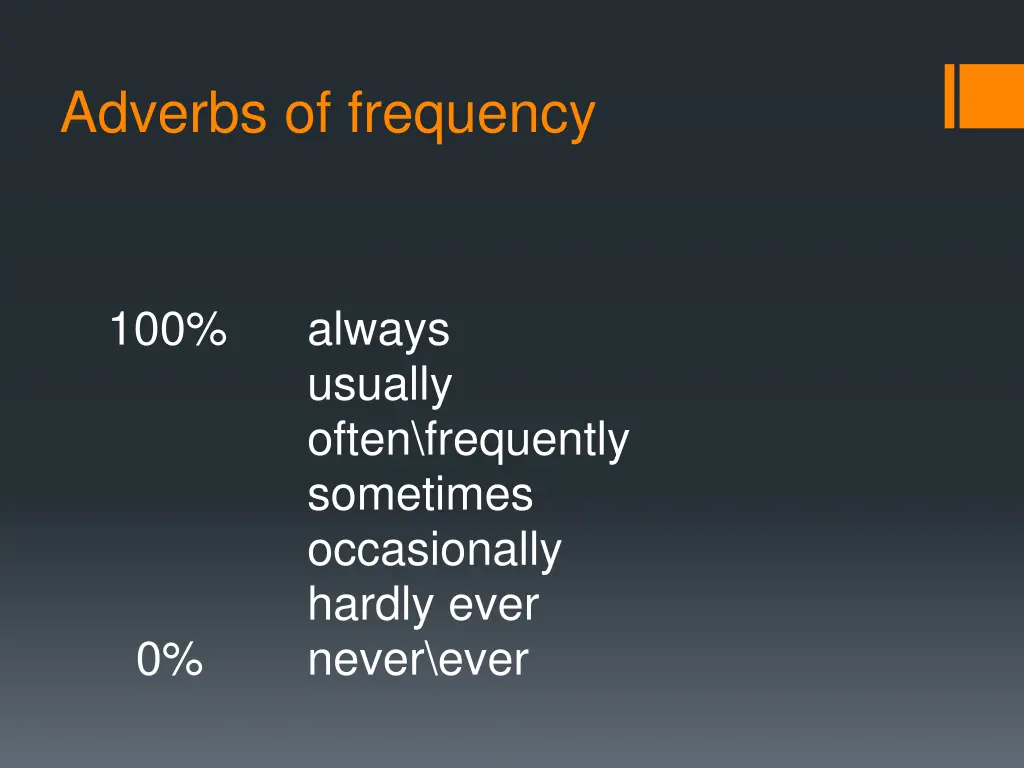 Adverbs of frequency

100% always
usually
often\frequently
sometimes
occasionally
hardly ever
0% never\ever